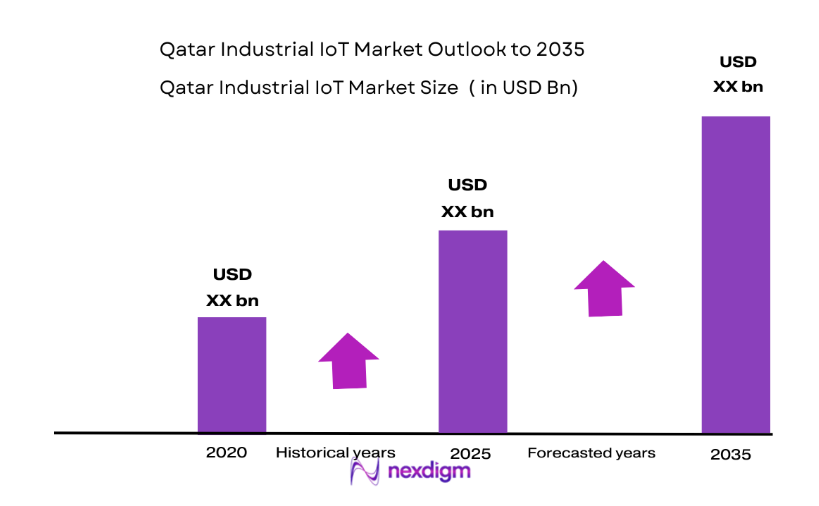 Qatar Industrial IoT Market Outlook to 2035

Qatar Industrial IoT Market Size ( in USD Bn)

USD
XX bn

USD
XX bn

USD
XX bn

2020

Historical years

2025

Forecasted years

2035

nexdigm